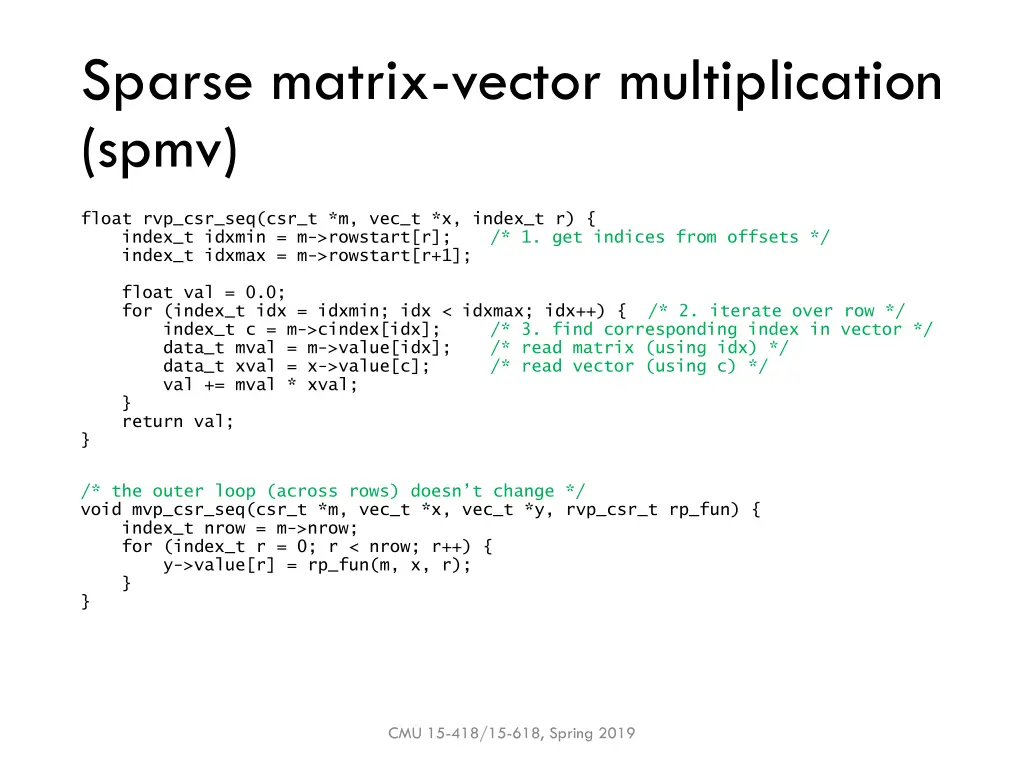 Sparse matrix-vector multiplication (spmv)

float rvp_csr_seq(csr_t *m, vec_t *x, index_t r) {
    index_t idxmin = m->rowstart[r];    /* 1. get indices from offsets */
    index_t idxmax = m->rowstart[r+1];

    float val = 0.0;
    for (index_t idx = idxmin; idx < idxmax; idx++) {  /* 2. iterate over row */
        index_t c = m->cindex[idx];     /* 3. find corresponding index in vector */
        data_t mval = m->value[idx];    /* read matrix (using idx) */
        data_t xval = x->value[c];      /* read vector (using c) */
        val += mval * xval;
    }
    return val;
}

/* the outer loop (across rows) doesn't change */
void mvp_csr_seq(csr_t *m, vec_t *x, vec_t *y, rvp_csr_t rp_fun) {
    index_t nrow = m->nrow;
    for (index_t r = 0; r < nrow; r++) {
        y->value[r] = rp_fun(m, x, r);
    }
}

CMU 15-418/15-618, Spring 2019